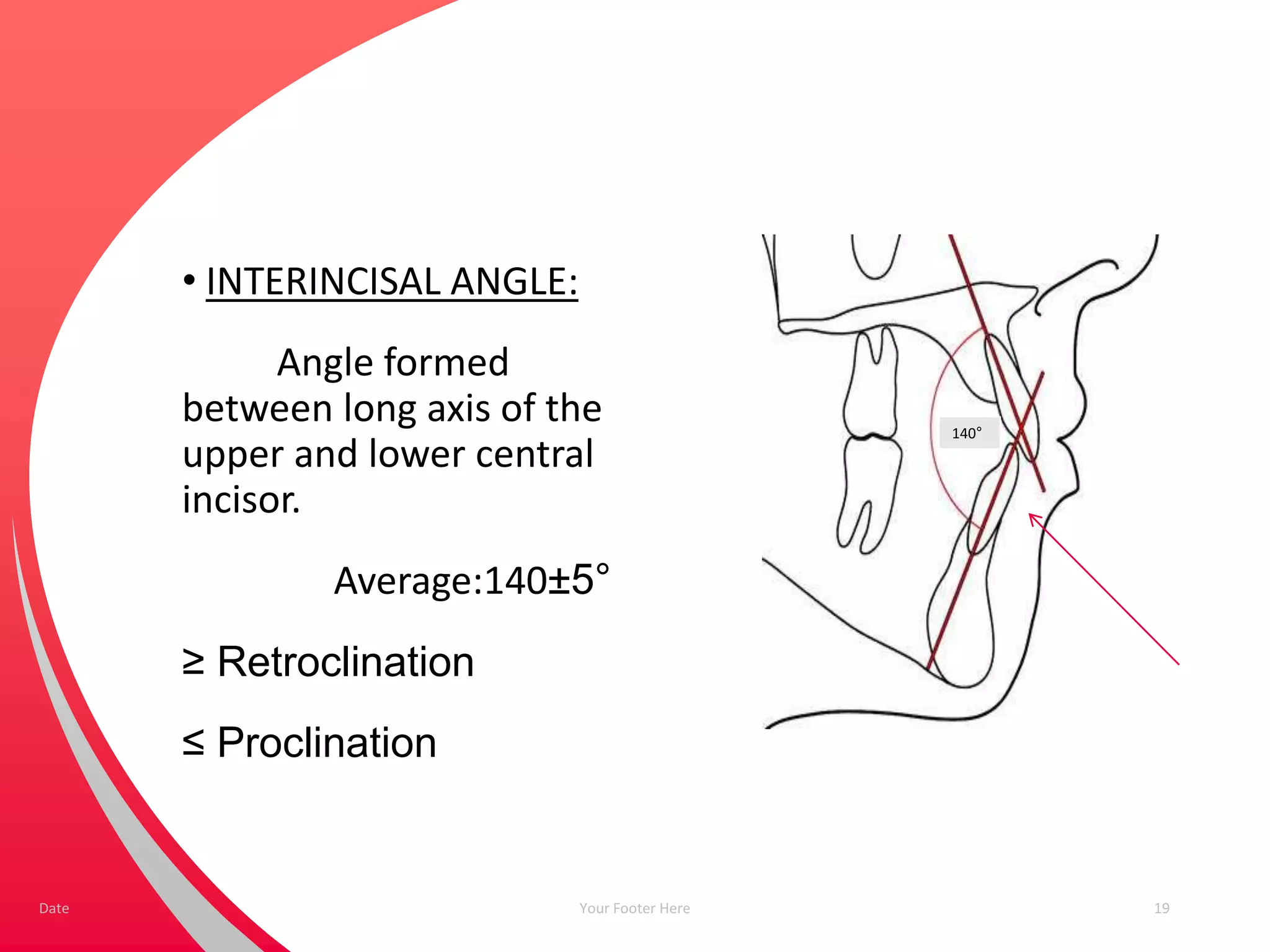 • INTERINCISAL ANGLE:

Angle formed between long axis of the upper and lower central incisor.

Average:140±5°

≥ Retroclination

≤ Proclination

140°

Date

Your Footer Here

19